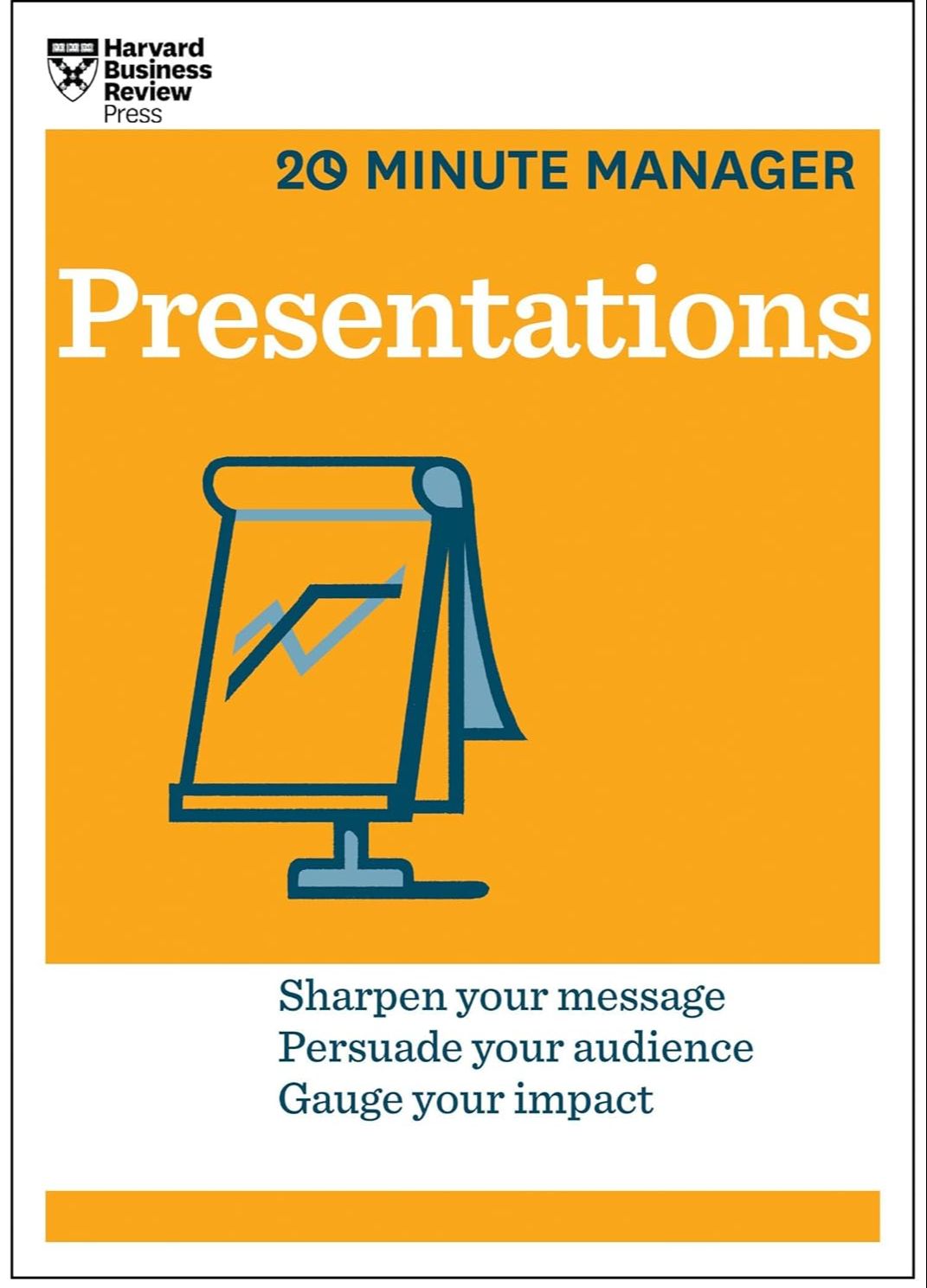 Harvard Business Review Press

20 MINUTE MANAGER

Presentations

Sharpen your message
Persuade your audience
Gauge your impact